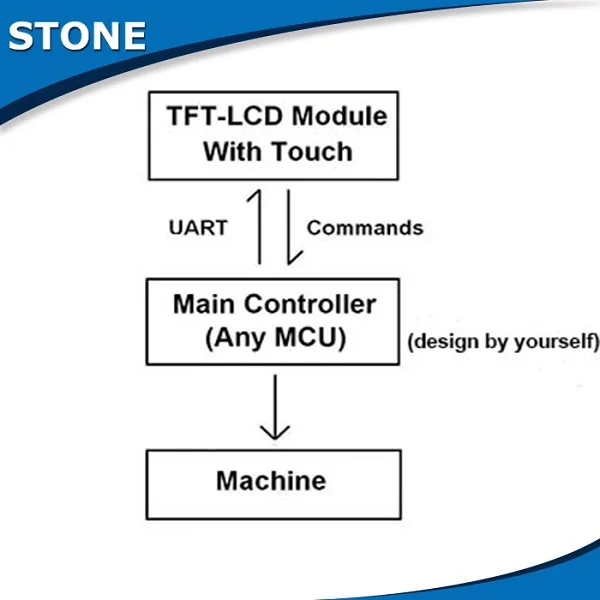 STONE

TFT-LCD Module
With Touch

UART

Commands

Main Controller
(Any MCU)

(design by yourself)

Machine